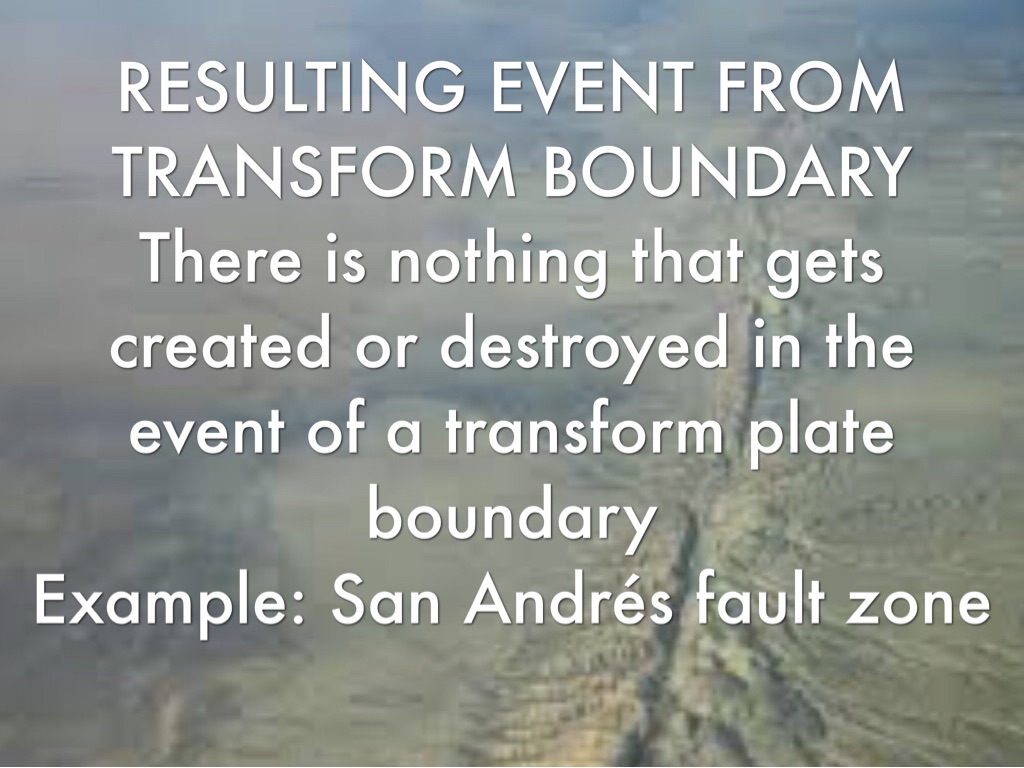 RESULTING EVENT FROM TRANSFORM BOUNDARY
There is nothing that gets created or destroyed in the event of a transform plate boundary
Example: San Andrés fault zone